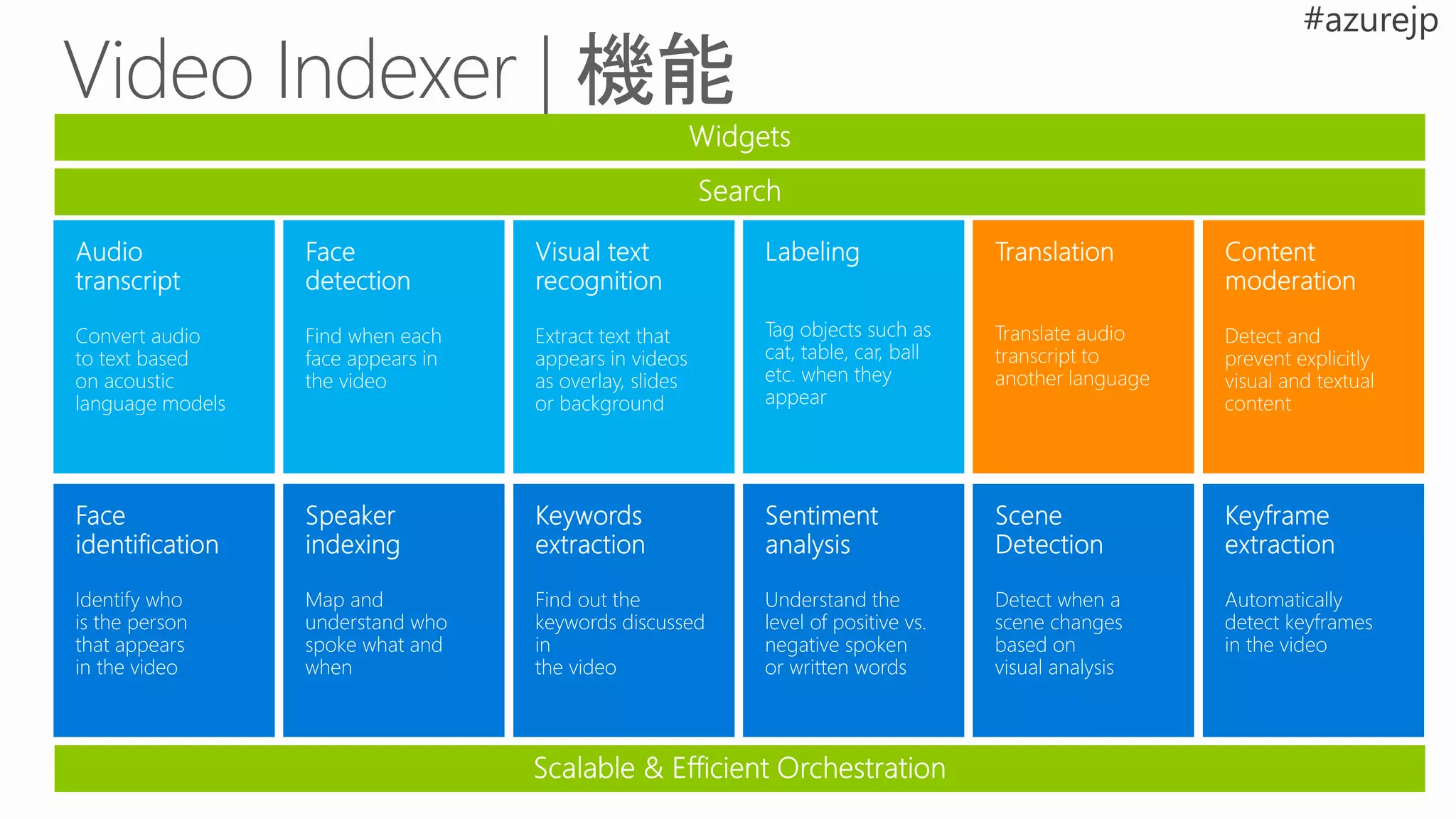 #azurejp

Video Indexer | 機能

Widgets

Search

Audio transcript

Convert audio to text based on acoustic language models

Face detection

Find when each face appears in the video

Visual text recognition

Extract text that appears in videos as overlay, slides or background

Labeling

Tag objects such as cat, table, car, ball etc. when they appear

Translation

Translate audio transcript to another language

Content moderation

Detect and prevent explicitly visual and textual content

Face identification

Identify who is the person that appears in the video

Speaker indexing

Map and understand who spoke what and when

Keywords extraction

Find out the keywords discussed in the video

Sentiment analysis

Understand the level of positive vs. negative spoken or written words

Scene Detection

Detect when a scene changes based on visual analysis

Keyframe extraction

Automatically detect keyframes in the video

Scalable & Efficient Orchestration